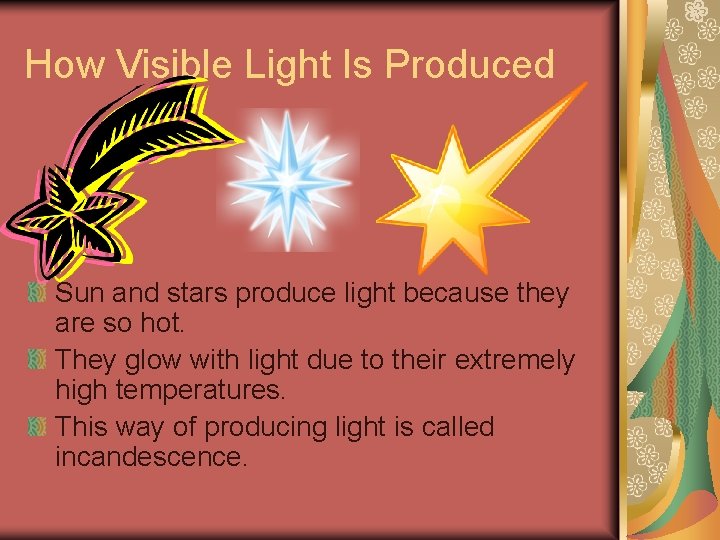 How Visible Light Is Produced

Sun and stars produce light because they are so hot.

They glow with light due to their extremely high temperatures.

This way of producing light is called incandescence.